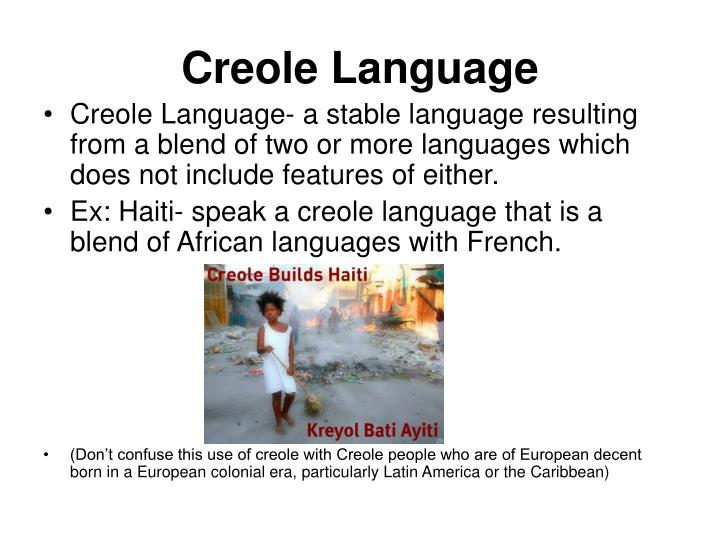 Creole Language

• Creole Language- a stable language resulting from a blend of two or more languages which does not include features of either.

• Ex: Haiti- speak a creole language that is a blend of African languages with French.

Creole Builds Haiti

Kreyol Bati Ayiti

• (Don't confuse this use of creole with Creole people who are of European decent born in a European colonial era, particularly Latin America or the Caribbean)